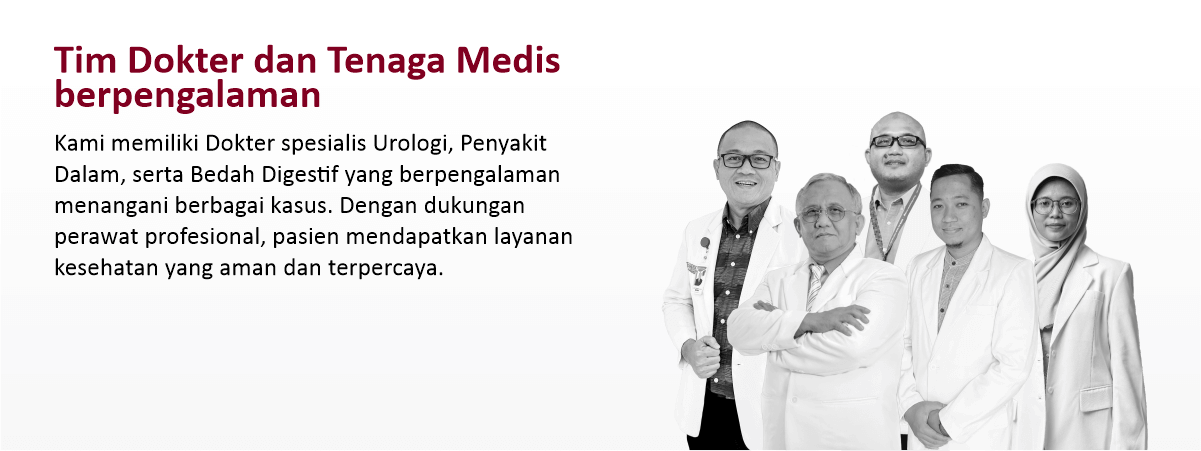 Tim Dokter dan Tenaga Medis berpengalaman

Kami memiliki Dokter spesialis Urologi, Penyakit Dalam, serta Bedah Digestif yang berpengalaman menangani berbagai kasus. Dengan dukungan perawat profesional, pasien mendapatkan layanan kesehatan yang aman dan terpercaya.